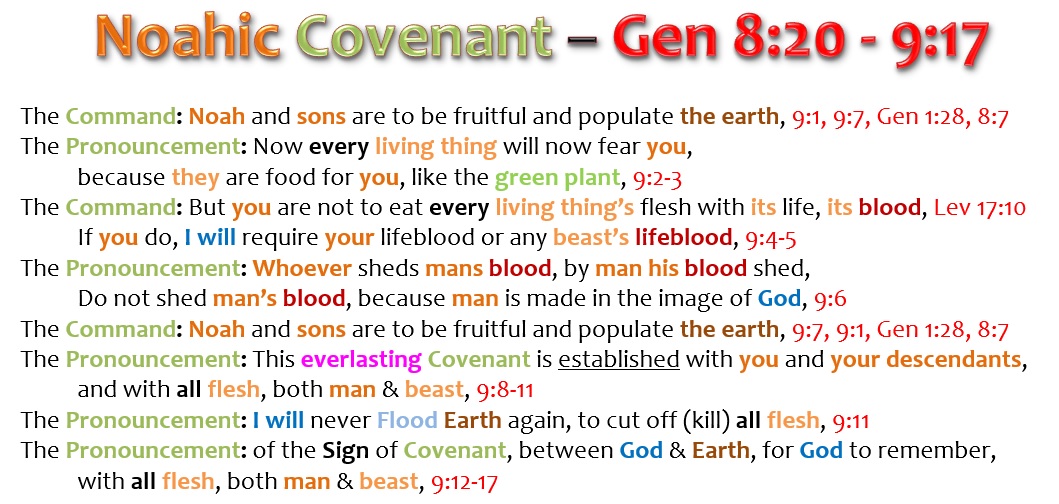 Noahic Covenant – Gen 8:20 - 9:17

The Command: Noah and sons are to be fruitful and populate the earth, 9:1, 9:7, Gen 1:28, 8:7
The Pronouncement: Now every living thing will now fear you, because they are food for you, like the green plant, 9:2-3
The Command: But you are not to eat every living thing's flesh with its life, its blood, Lev 17:10 If you do, I will require your lifeblood or any beast's lifeblood, 9:4-5
The Pronouncement: Whoever sheds mans blood, by man his blood shed, Do not shed man's blood, because man is made in the image of God, 9:6
The Command: Noah and sons are to be fruitful and populate the earth, 9:7, 9:1, Gen 1:28, 8:7
The Pronouncement: This everlasting Covenant is established with you and your descendants, and with all flesh, both man & beast, 9:8-11
The Pronouncement: I will never Flood Earth again, to cut off (kill) all flesh, 9:11
The Pronouncement: of the Sign of Covenant, between God & Earth, for God to remember, with all flesh, both man & beast, 9:12-17